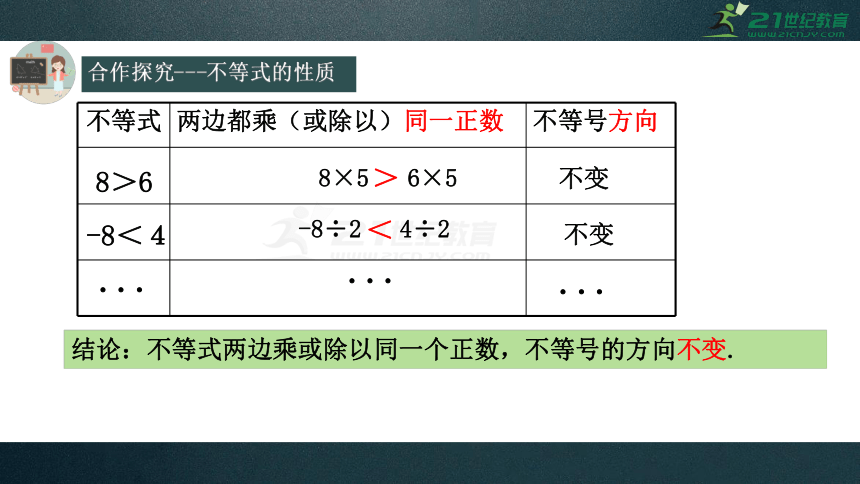 21世纪教育
www.21cnjy.com

合作探究---不等式的性质

| 不等式 | 两边都乘（或除以）同一正数 | 不等号方向 |
|---|---|---|
| $8>6$ | $8\times5>6\times5$ | 不变 |
| $-8<4$ | $-8\div2<4\div2$ | 不变 |
| ··· | ··· | ··· |

结论：不等式两边乘或除以同一个正数，不等号的方向不变.